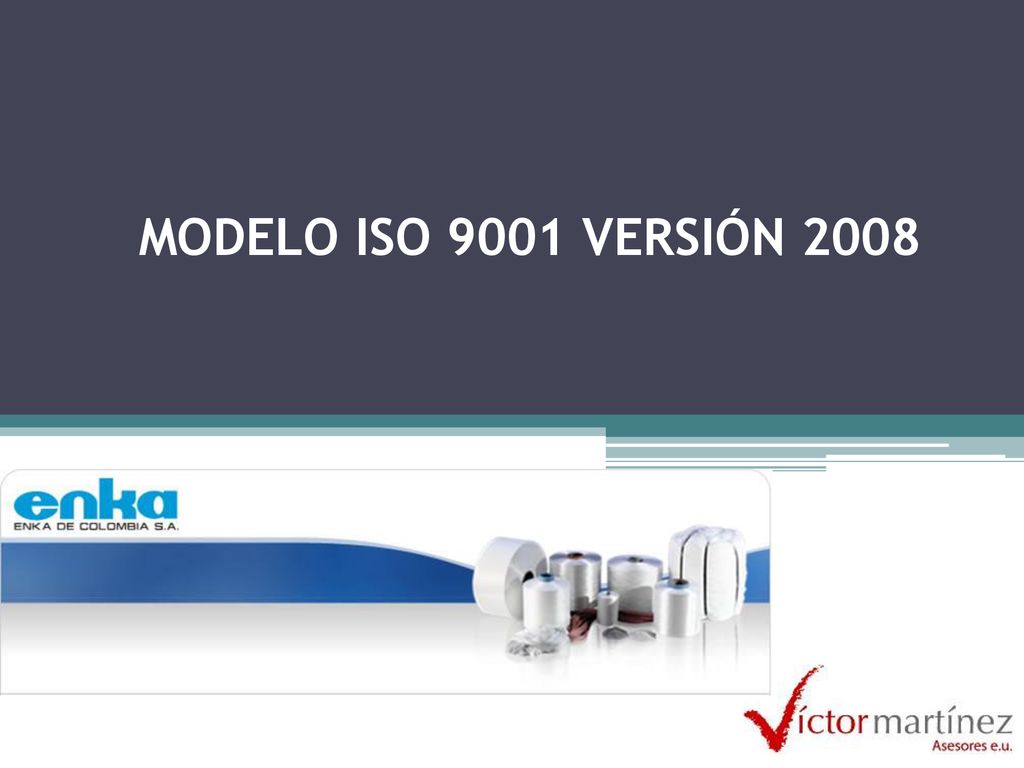 MODELO ISO 9001 VERSIÓN 2008

enka
ENKA DE COLOMBIA S.A.

Víctor martínez
Asesores e.u.